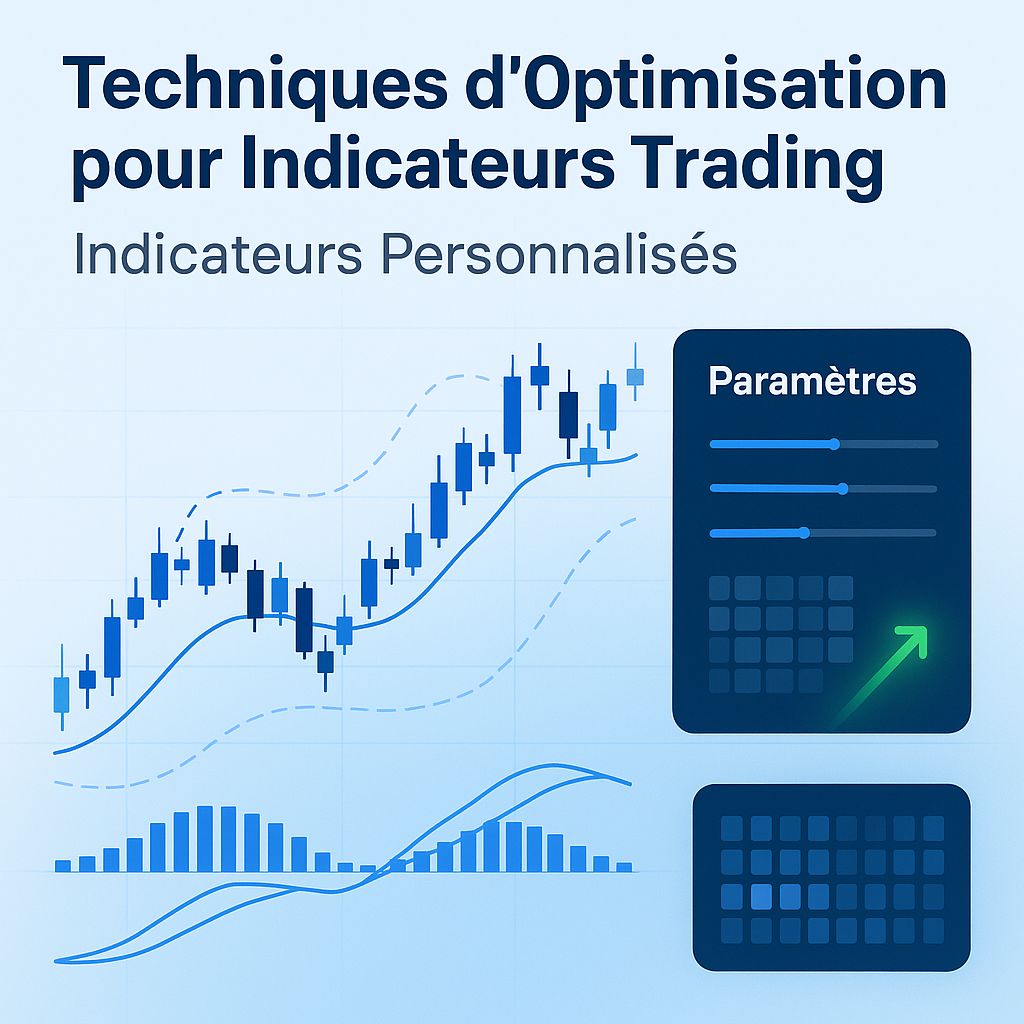 Techniques d'Optimisation pour Indicateurs Trading

Indicateurs Personnalisés

Paramètres